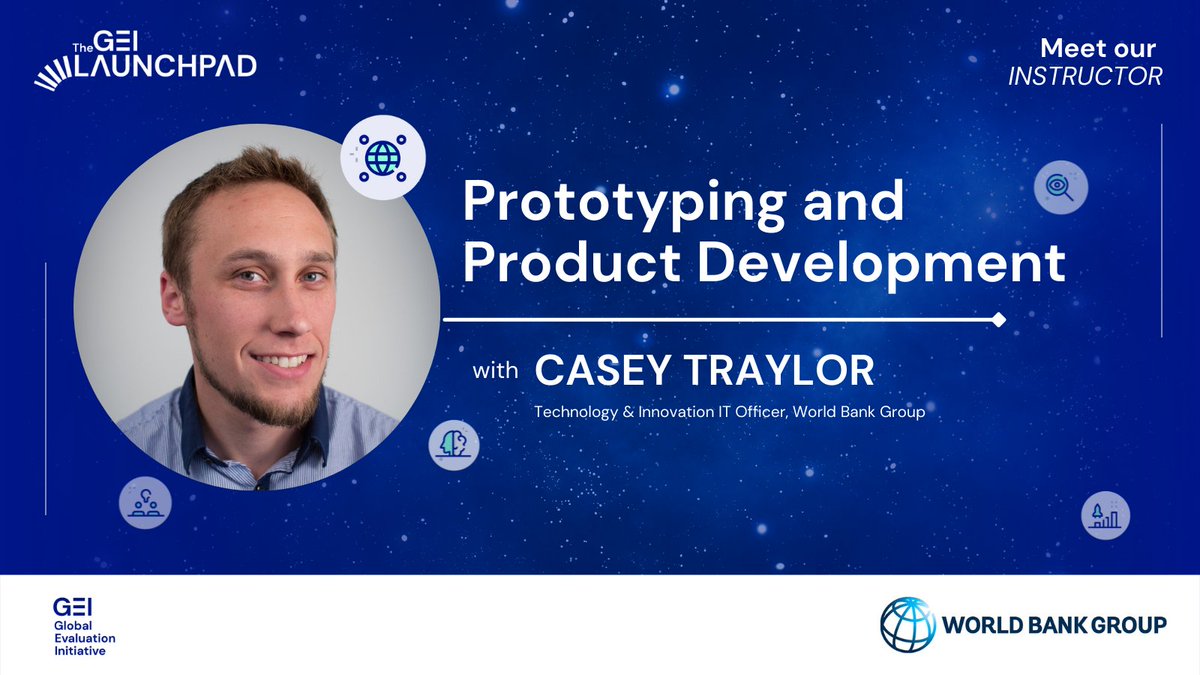 The GEI LAUNCHPAD

Meet our INSTRUCTOR

Prototyping and Product Development

with CASEY TRAYLOR

Technology & Innovation IT Officer, World Bank Group

GEI Global Evaluation Initiative

WORLD BANK GROUP